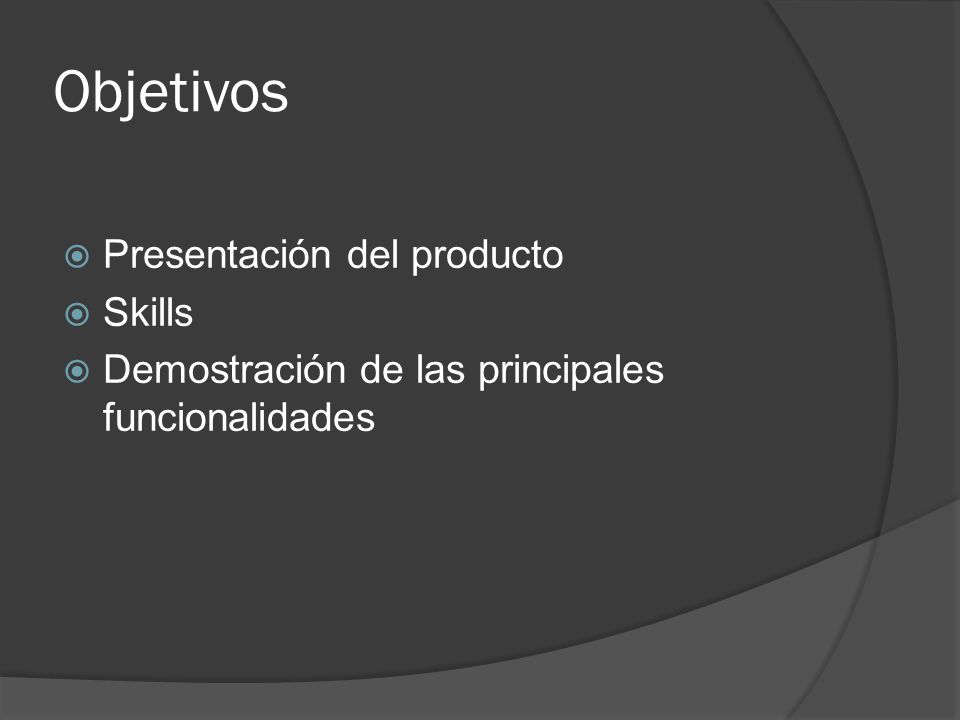 Objetivos

Presentación del producto
Skills
Demostración de las principales funcionalidades